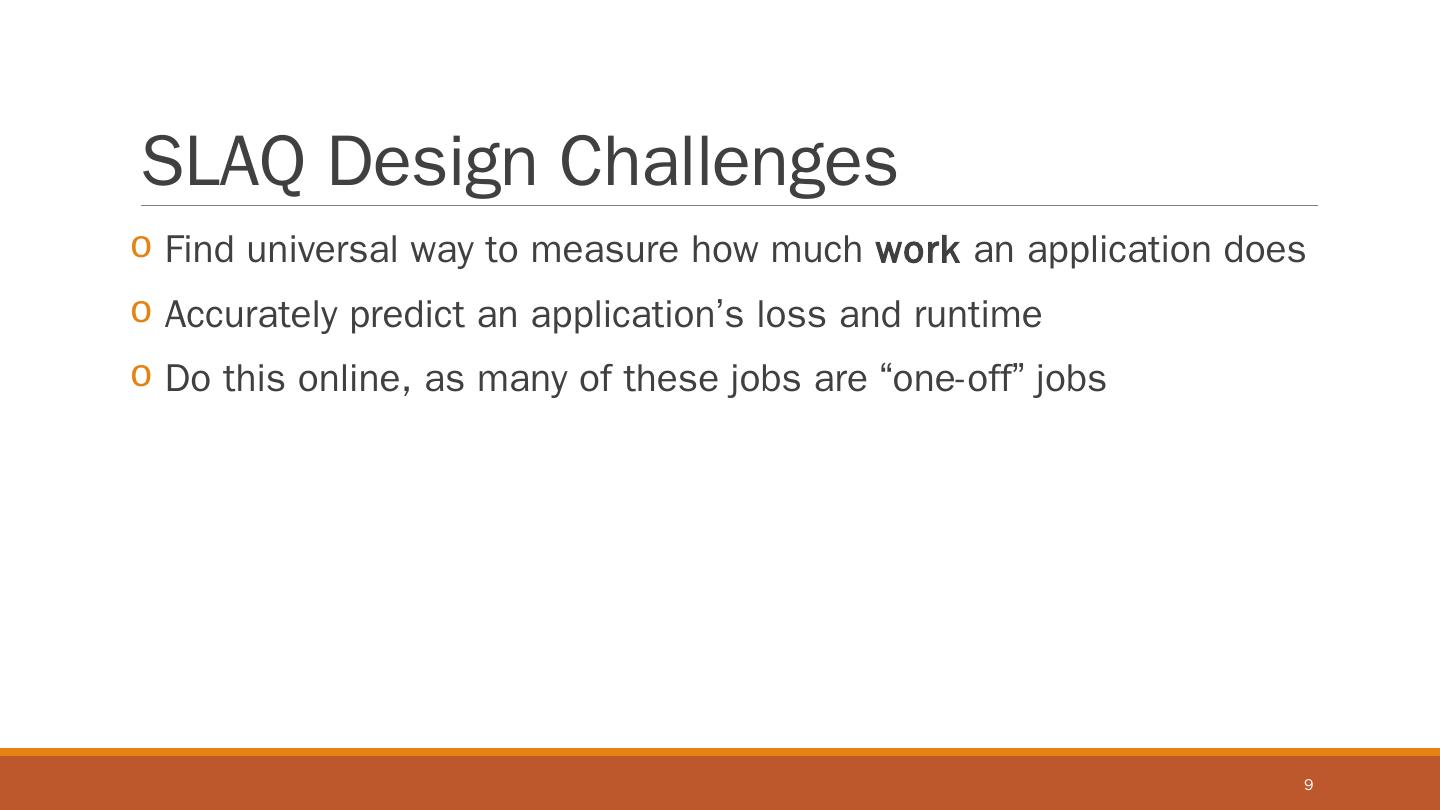 SLAQ Design Challenges

o Find universal way to measure how much work an application does

o Accurately predict an application’s loss and runtime

o Do this online, as many of these jobs are “one-off” jobs

9